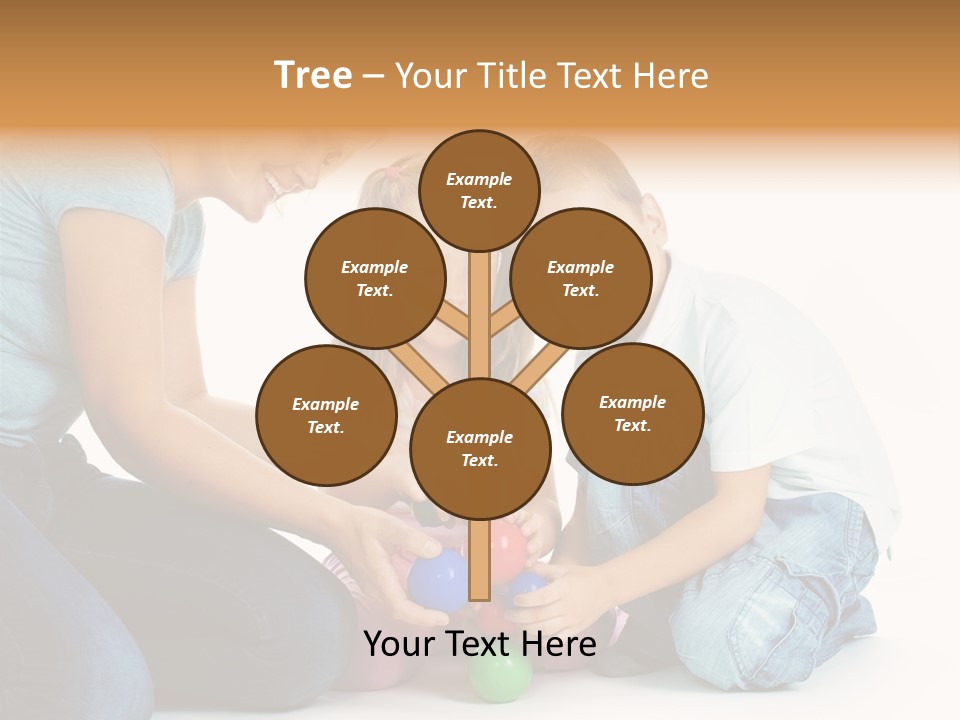 Tree – Your Title Text Here

Example Text.

Example Text.

Example Text.

Example Text.

Example Text.

Example Text.

Your Text Here